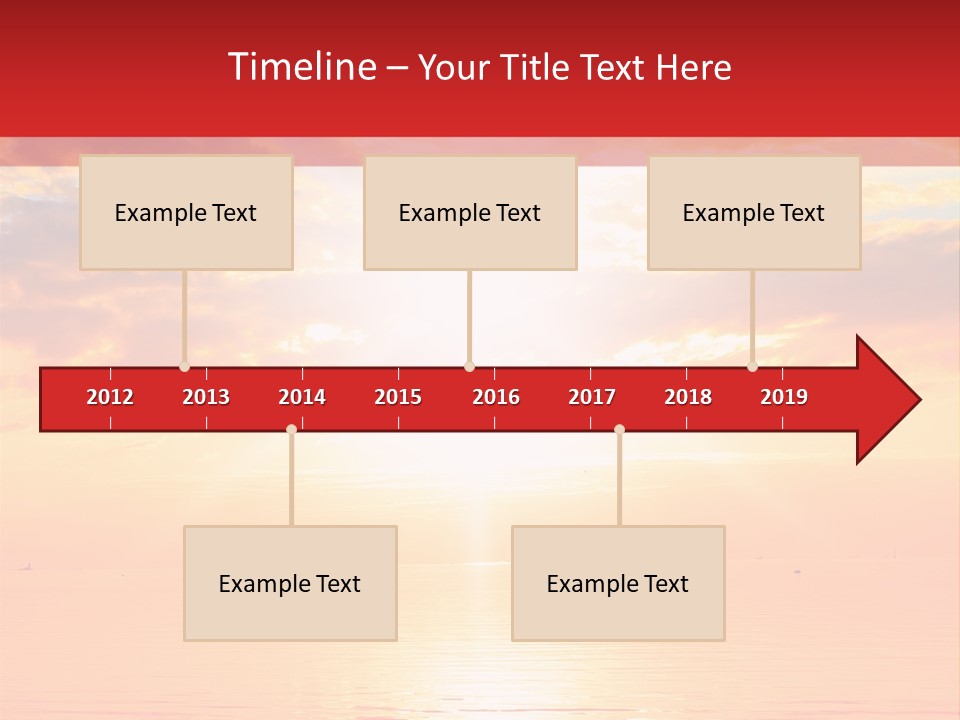 Timeline – Your Title Text Here

Example Text

Example Text

Example Text

2012 2013 2014 2015 2016 2017 2018 2019

Example Text

Example Text